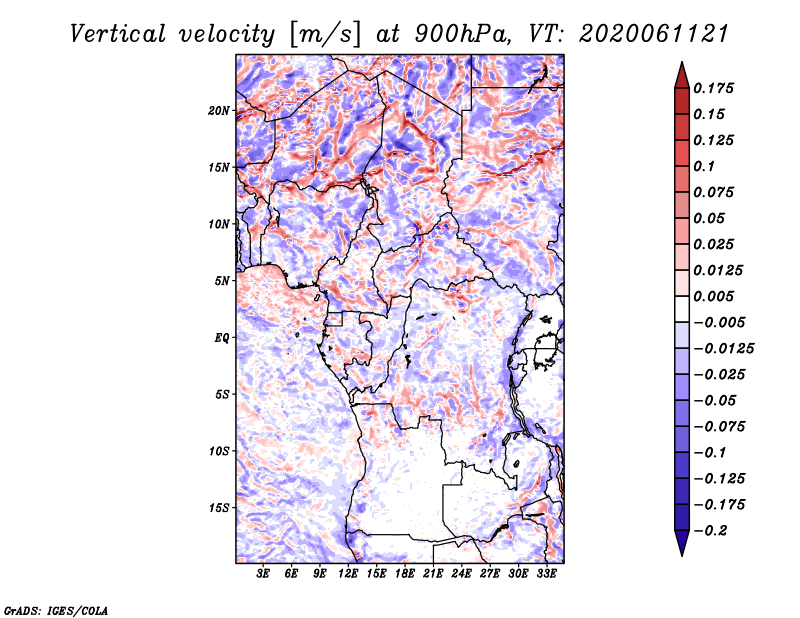 Vertical velocity [m/s] at 900hPa, VT: 2020061121

20N
15N
10N
5N
EQ
5S
10S
15S

3E 6E 9E 12E 15E 18E 21E 24E 27E 30E 33E

0.175
0.15
0.125
0.1
0.075
0.05
0.025
0.0125
0.005
−0.005
−0.0125
−0.025
−0.05
−0.075
−0.1
−0.125
−0.175
−0.2

GrADS: IGES/COLA